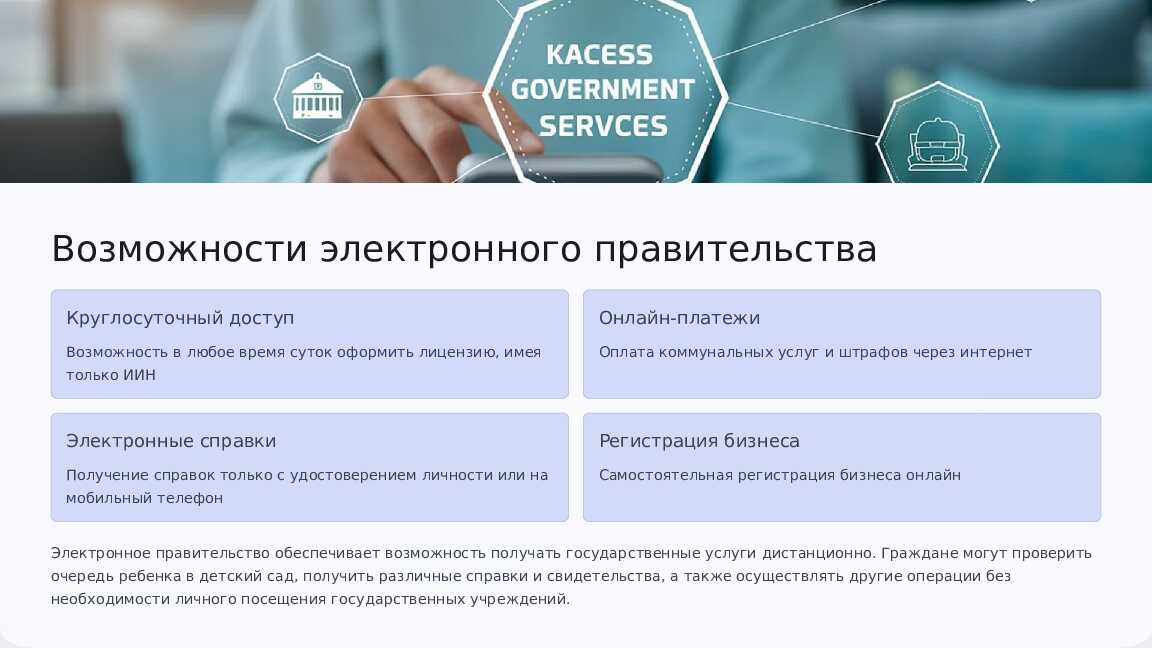 KACESS GOVERNMENT SERVCES

Возможности электронного правительства

Круглосуточный доступ

Возможность в любое время суток оформить лицензию, имея только ИИН

Онлайн-платежи

Оплата коммунальных услуг и штрафов через интернет

Электронные справки

Получение справок только с удостоверением личности или на мобильный телефон

Регистрация бизнеса

Самостоятельная регистрация бизнеса онлайн

Электронное правительство обеспечивает возможность получать государственные услуги дистанционно. Граждане могут проверить очередь ребенка в детский сад, получить различные справки и свидетельства, а также осуществлять другие операции без необходимости личного посещения государственных учреждений.